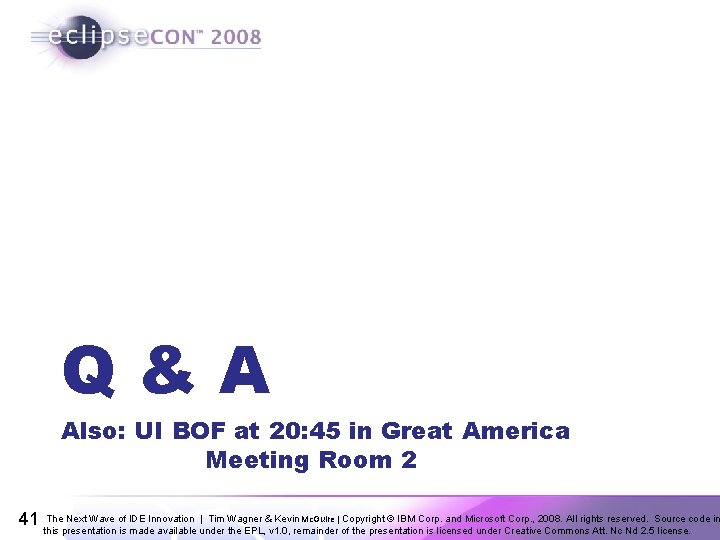 eclipseCON™ 2008

Q & A

Also: UI BOF at 20:45 in Great America Meeting Room 2

41 The Next Wave of IDE Innovation | Tim Wagner & Kevin McGuire | Copyright © IBM Corp. and Microsoft Corp., 2008. All rights reserved. Source code in this presentation is made available under the EPL, v1.0, remainder of the presentation is licensed under Creative Commons Att. Nc Nd 2.5 license.